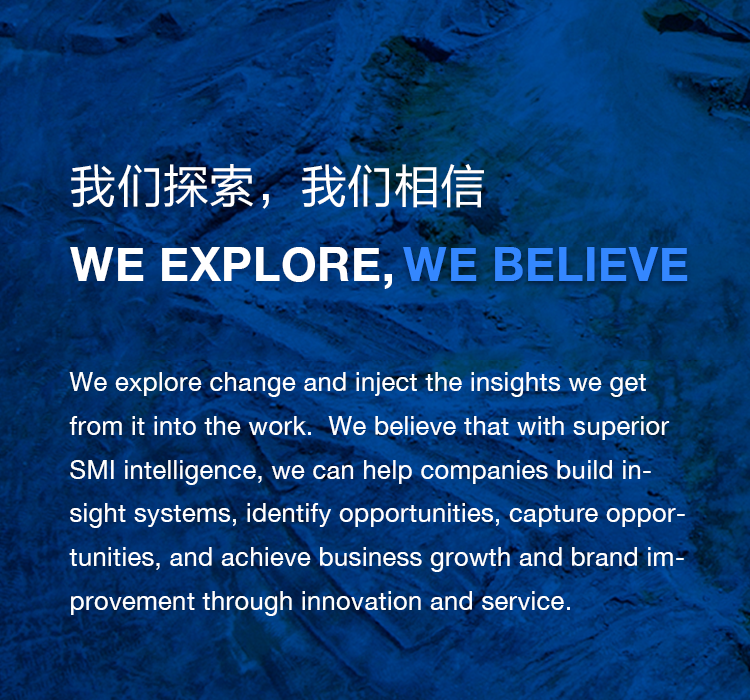 我们探索，我们相信

WE EXPLORE, WE BELIEVE

We explore change and inject the insights we get from it into the work.  We believe that with superior SMI intelligence, we can help companies build insight systems, identify opportunities, capture opportunities, and achieve business growth and brand improvement through innovation and service.